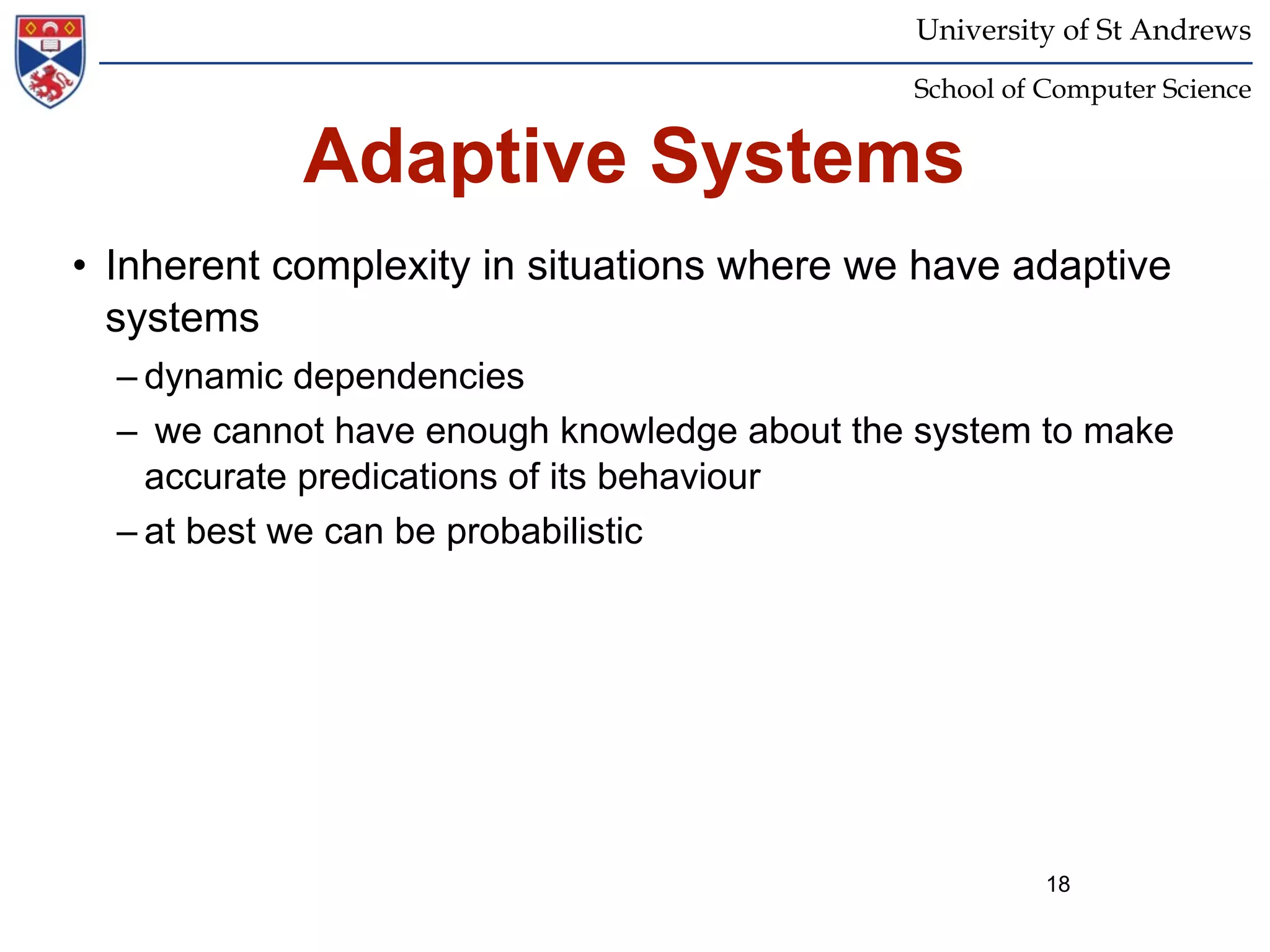 University of St Andrews

School of Computer Science

Adaptive Systems

• Inherent complexity in situations where we have adaptive systems
– dynamic dependencies
– we cannot have enough knowledge about the system to make accurate predications of its behaviour
– at best we can be probabilistic

18